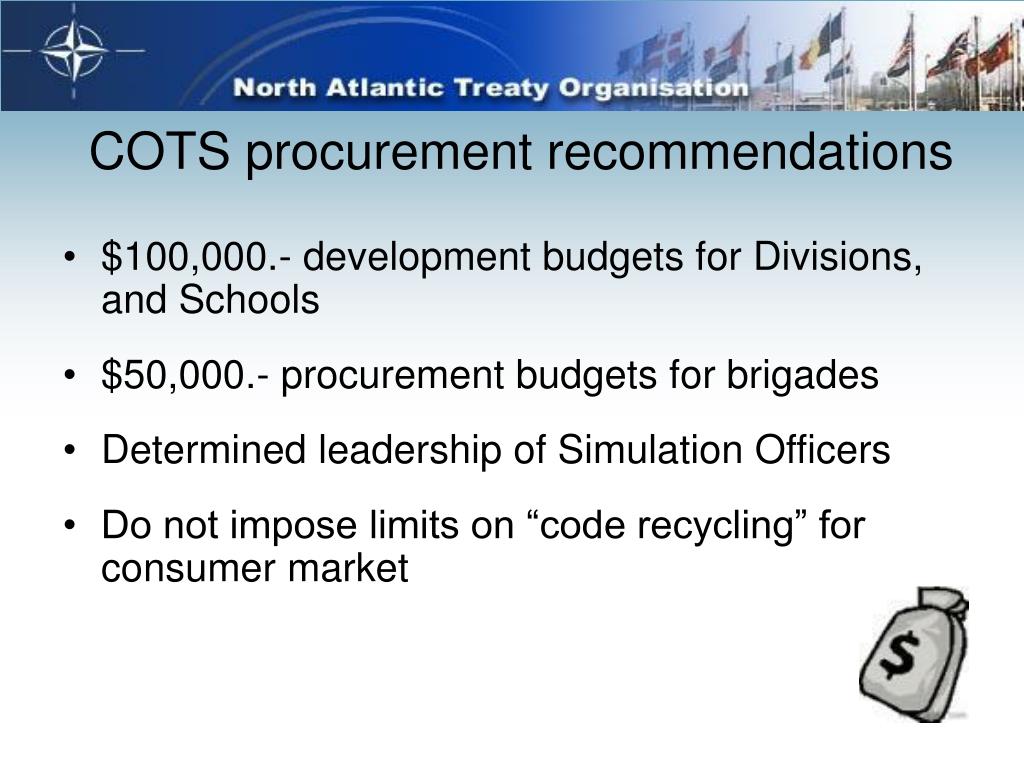 North Atlantic Treaty Organisation

COTS procurement recommendations

• \$100,000.- development budgets for Divisions, and Schools

• \$50,000.- procurement budgets for brigades

• Determined leadership of Simulation Officers

• Do not impose limits on “code recycling” for consumer market

\$